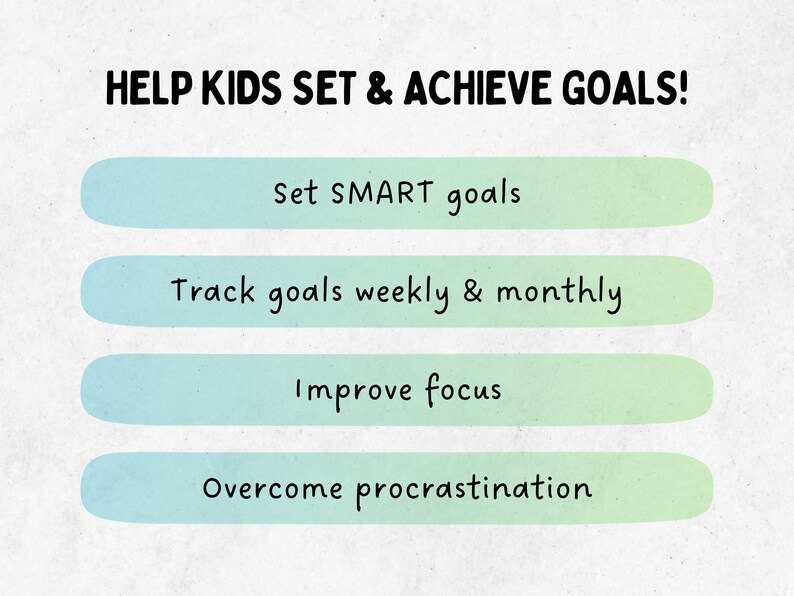 HELP KIDS SET & ACHIEVE GOALS!

Set SMART goals

Track goals weekly & monthly

Improve focus

Overcome procrastination